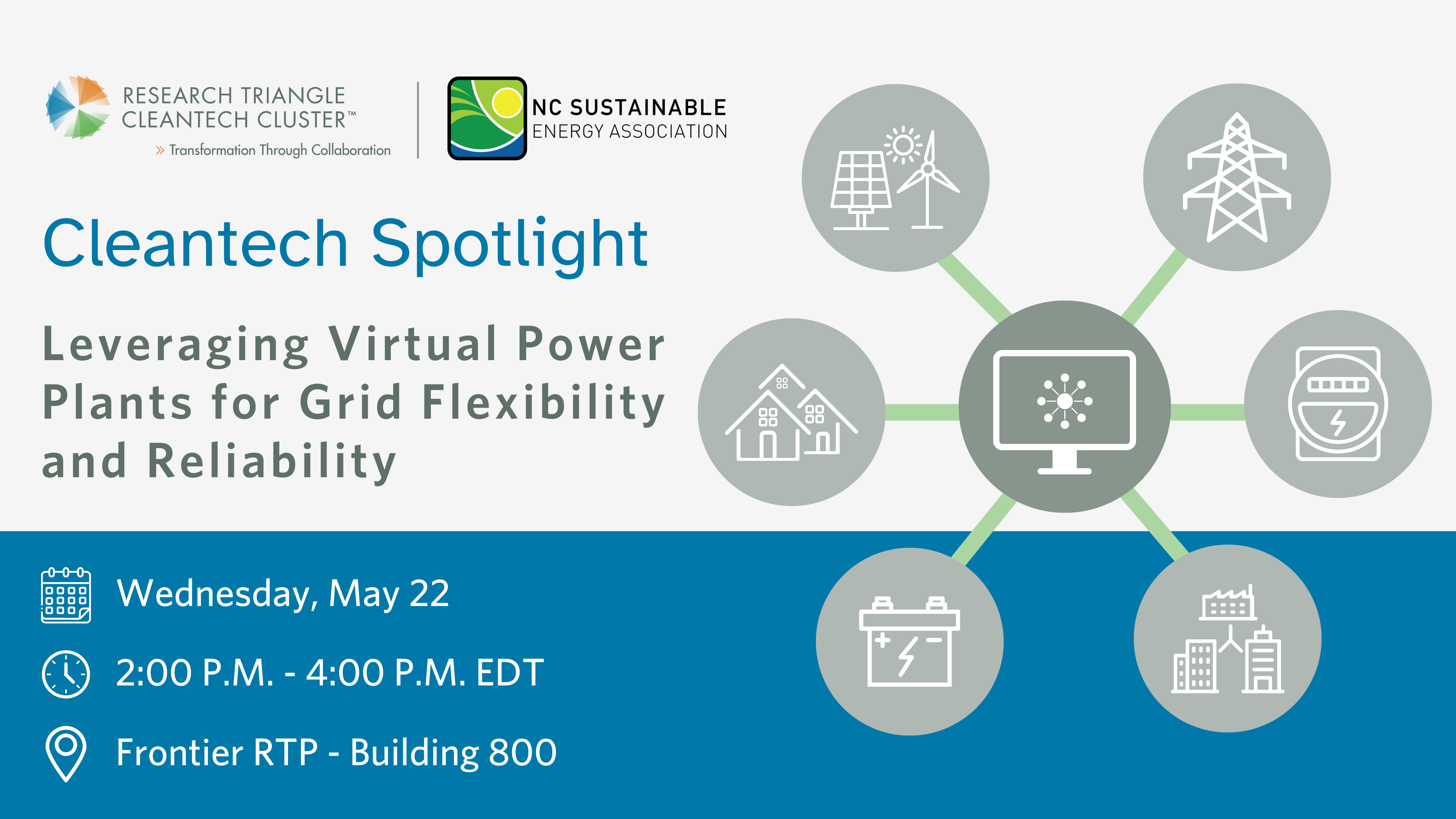 RESEARCH TRIANGLE CLEANTECH CLUSTER™
» Transformation Through Collaboration

NC SUSTAINABLE ENERGY ASSOCIATION

Cleantech Spotlight

Leveraging Virtual Power Plants for Grid Flexibility and Reliability

Wednesday, May 22

2:00 P.M. - 4:00 P.M. EDT

Frontier RTP - Building 800